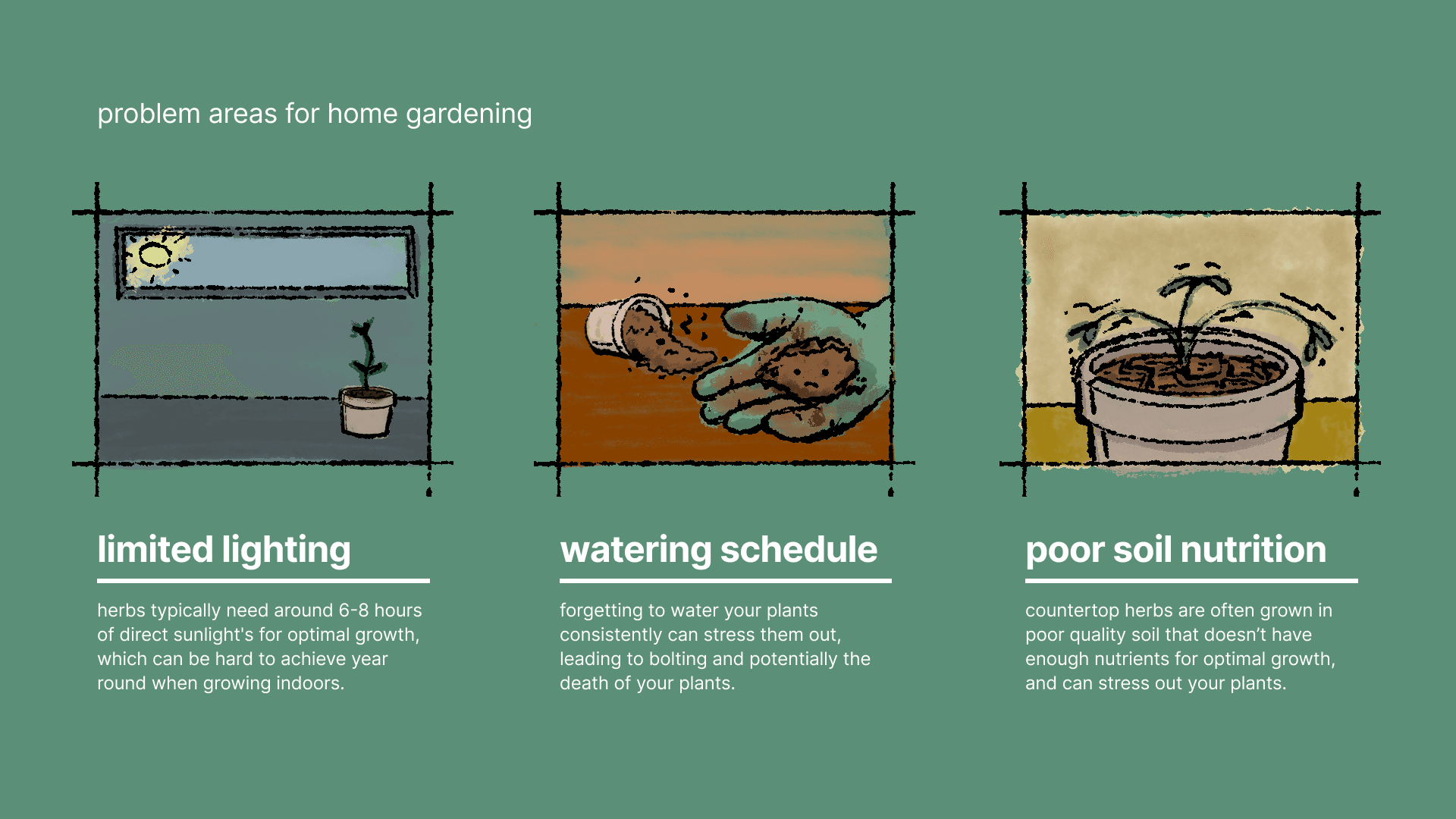 problem areas for home gardening

limited lighting

herbs typically need around 6-8 hours of direct sunlight's for optimal growth, which can be hard to achieve year round when growing indoors.

watering schedule

forgetting to water your plants consistently can stress them out, leading to bolting and potentially the death of your plants.

poor soil nutrition

countertop herbs are often grown in poor quality soil that doesn't have enough nutrients for optimal growth, and can stress out your plants.